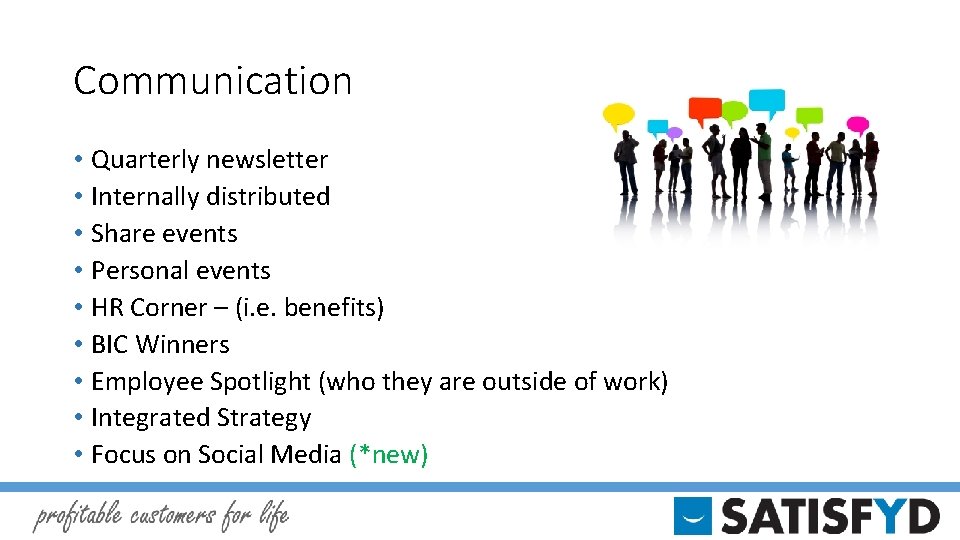 Communication

• Quarterly newsletter
• Internally distributed
• Share events
• Personal events
• HR Corner – (i.e. benefits)
• BIC Winners
• Employee Spotlight (who they are outside of work)
• Integrated Strategy
• Focus on Social Media (*new)

profitable customers for life

SATISFYD